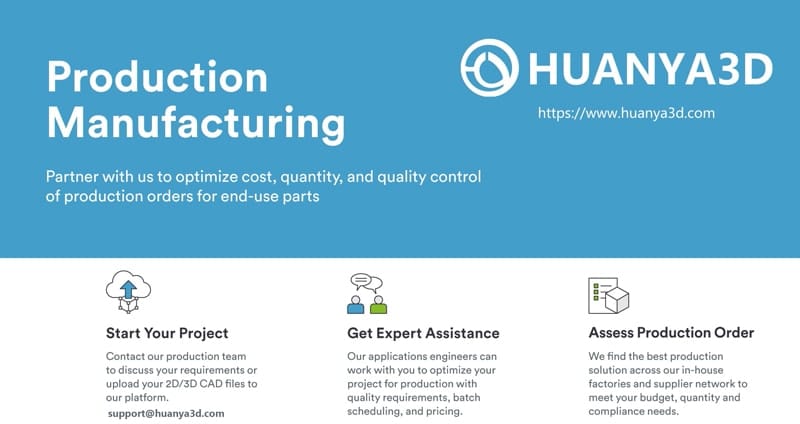 Production Manufacturing

HUANYA3D

https://www.huanya3d.com

Partner with us to optimize cost, quantity, and quality control of production orders for end-use parts

Start Your Project

Contact our production team to discuss your requirements or upload your 2D/3D CAD files to our platform.

support@huanya3d.com

Get Expert Assistance

Our applications engineers can work with you to optimize your project for production with quality requirements, batch scheduling, and pricing.

Assess Production Order

We find the best production solution across our in-house factories and supplier network to meet your budget, quantity and compliance needs.